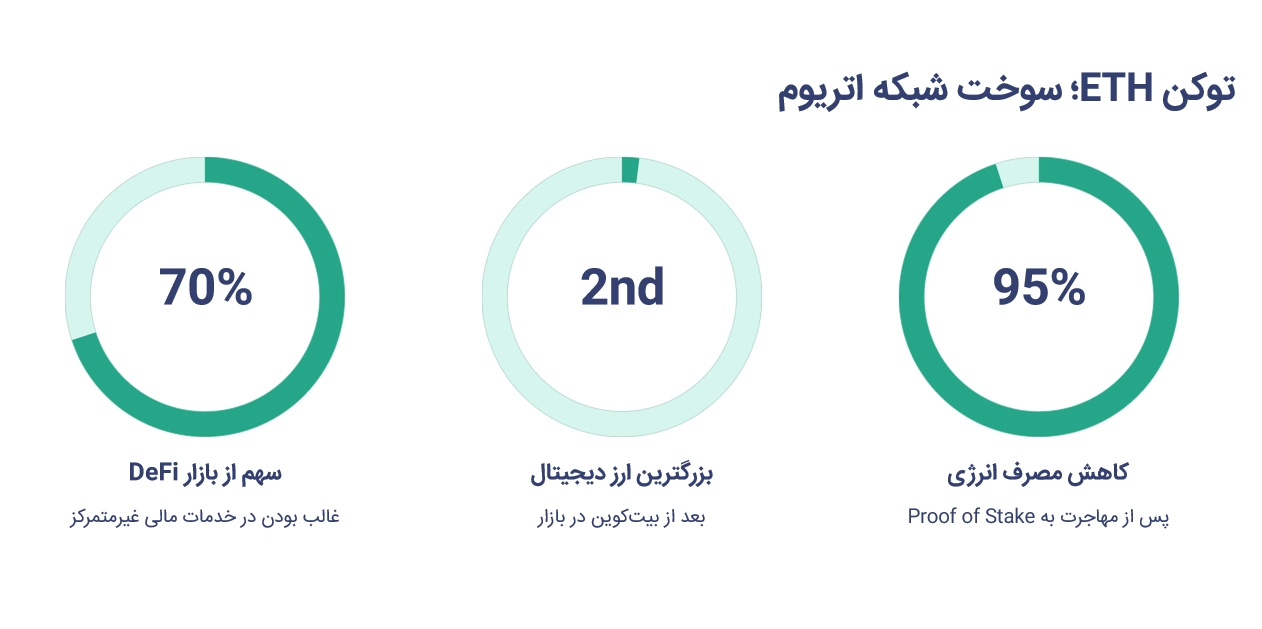 توکن ETH؛ سوخت شبکه اتریوم

95%

کاهش مصرف انرژی

پس از مهاجرت به Proof of Stake

2nd

بزرگترین ارز دیجیتال

بعد از بیت‌کوین در بازار

70%

سهم از بازار DeFi

غالب بودن در خدمات مالی غیرمتمرکز